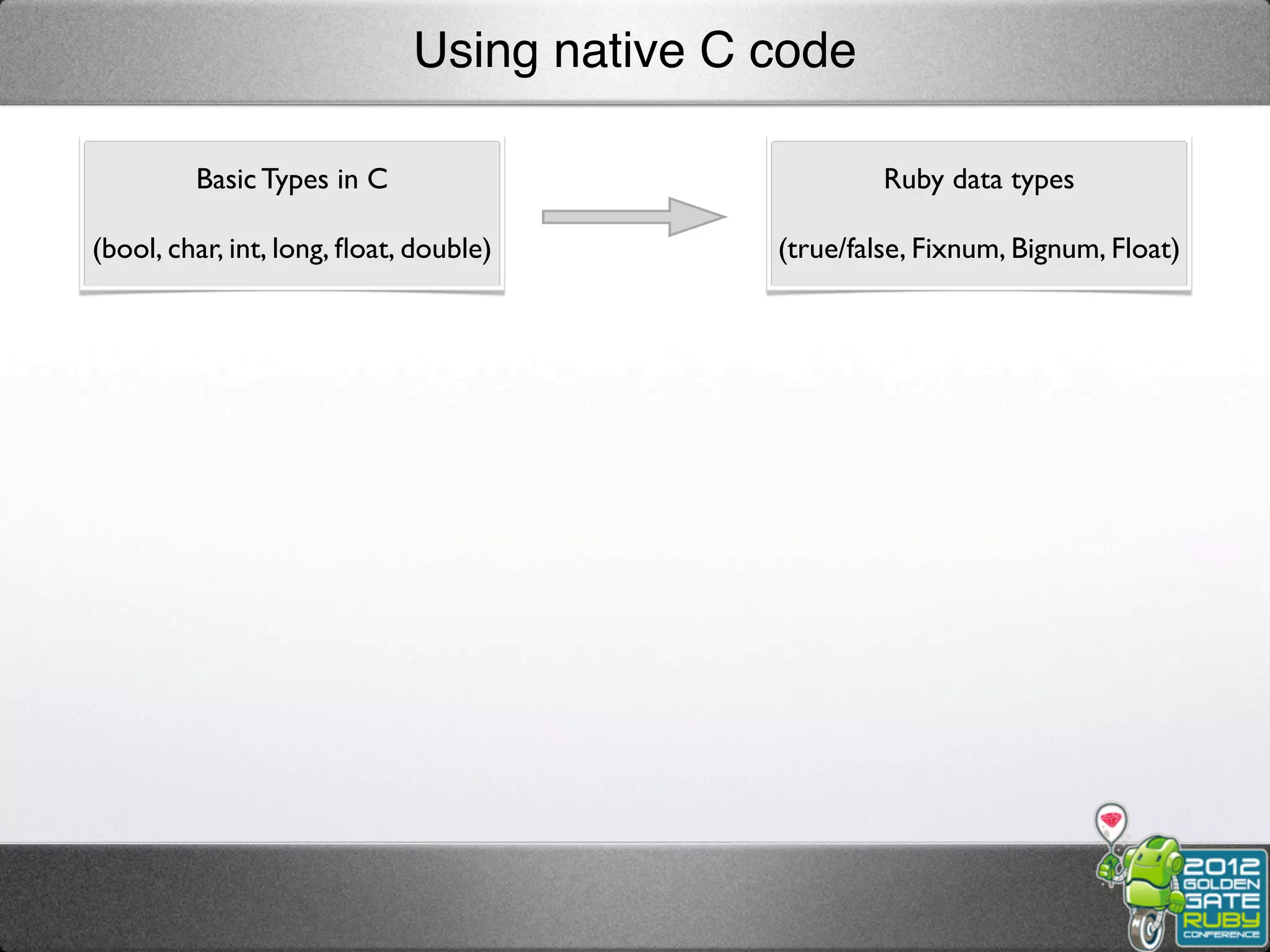 Using native C code

Basic Types in C

(bool, char, int, long, float, double)

Ruby data types

(true/false, Fixnum, Bignum, Float)

2012 GOLDEN GATE RUBY CONFERENCE